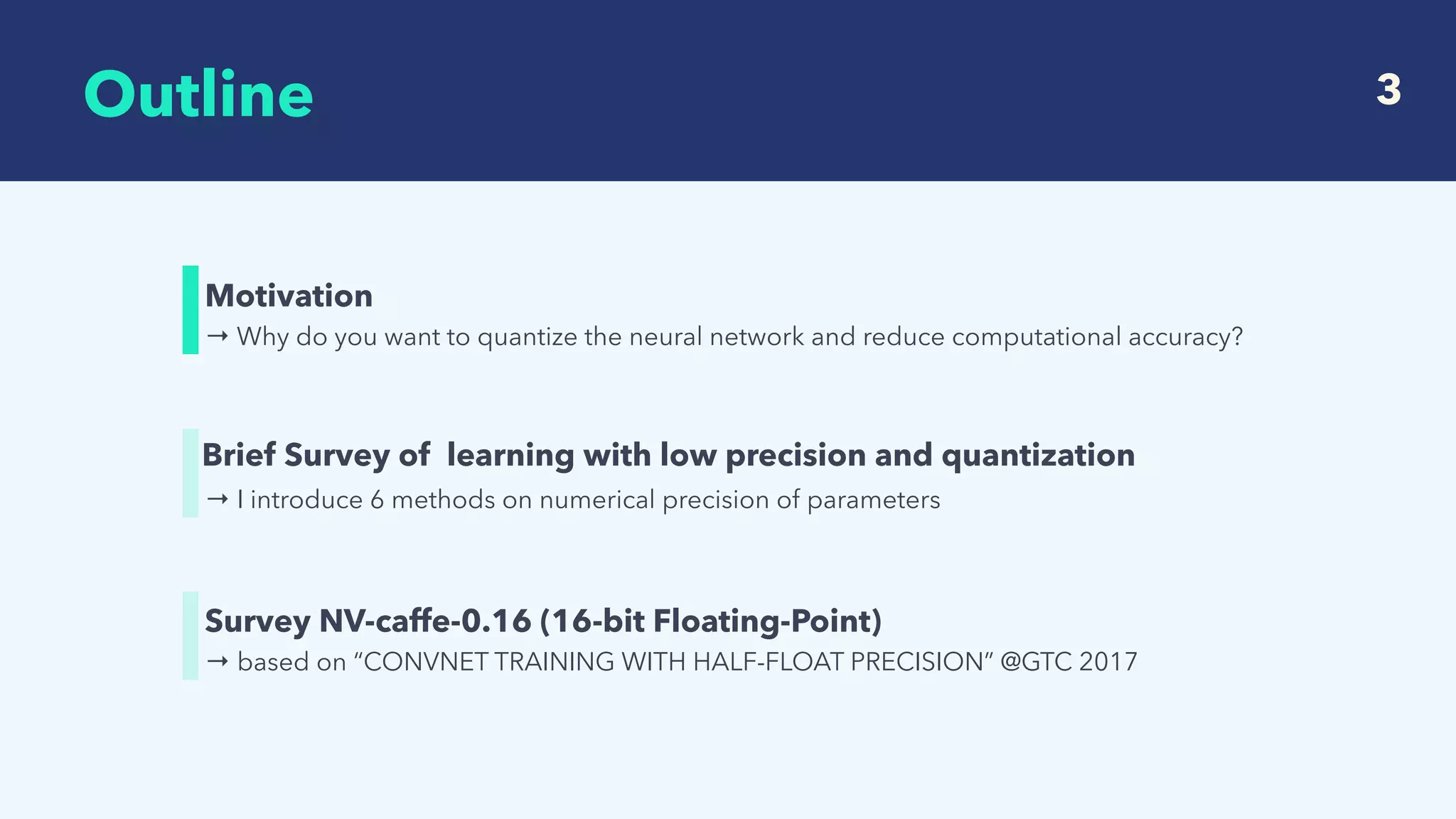 Outline

3

Motivation
→ Why do you want to quantize the neural network and reduce computational accuracy?

Brief Survey of learning with low precision and quantization
→ I introduce 6 methods on numerical precision of parameters

Survey NV-caffe-0.16 (16-bit Floating-Point)
→ based on “CONVNET TRAINING WITH HALF-FLOAT PRECISION” @GTC 2017